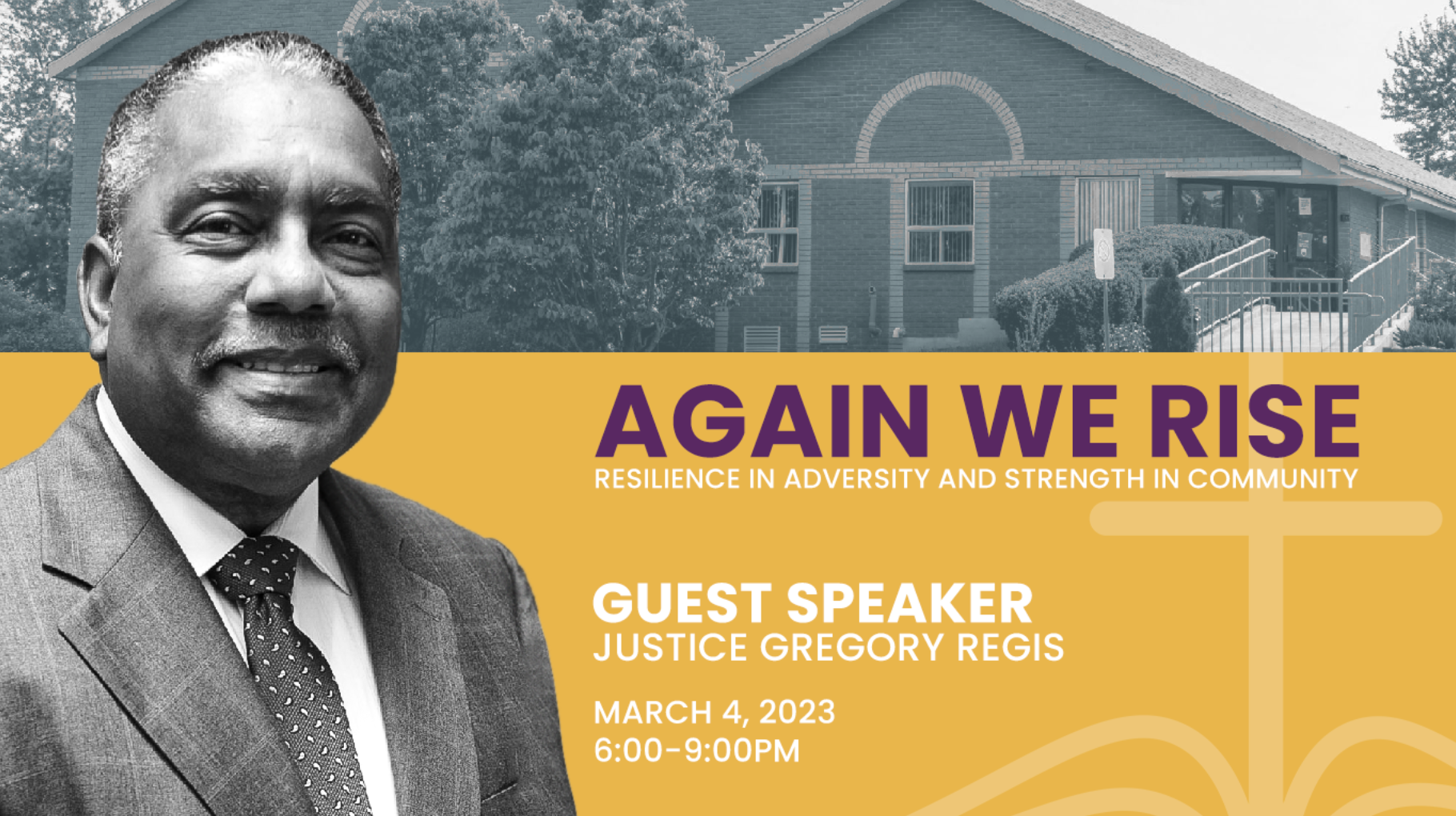 AGAIN WE RISE
RESILIENCE IN ADVERSITY AND STRENGTH IN COMMUNITY

GUEST SPEAKER
JUSTICE GREGORY REGIS

MARCH 4, 2023
6:00-9:00PM